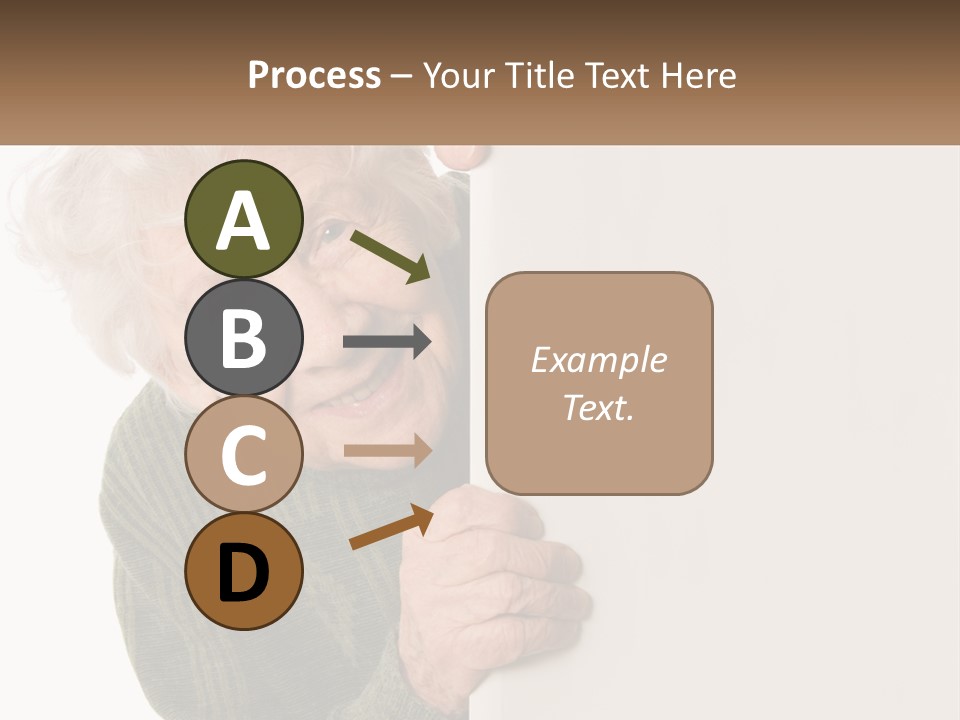 Process – Your Title Text Here

A

B

C

D

Example Text.